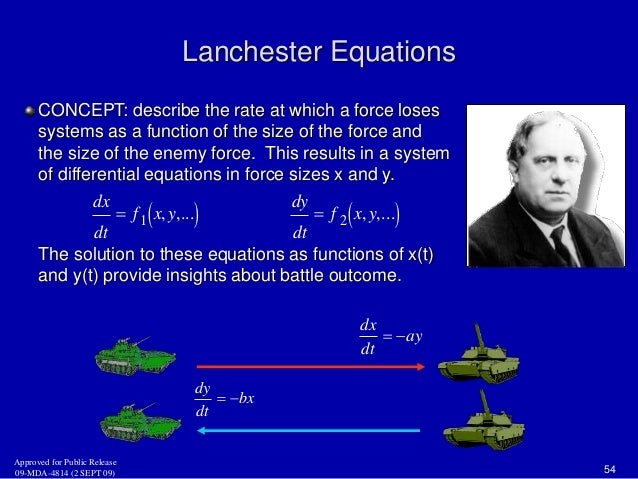 Lanchester Equations

CONCEPT: describe the rate at which a force loses systems as a function of the size of the force and the size of the enemy force. This results in a system of differential equations in force sizes x and y.

$\frac{dx}{dt} = f_1(x, y, ...)$ $\frac{dy}{dt} = f_2(x, y, ...)$

The solution to these equations as functions of x(t) and y(t) provide insights about battle outcome.

$\frac{dx}{dt} = -ay$

$\frac{dy}{dt} = -bx$

Approved for Public Release
09-MDA-4814 (2 SEPT 09)

54